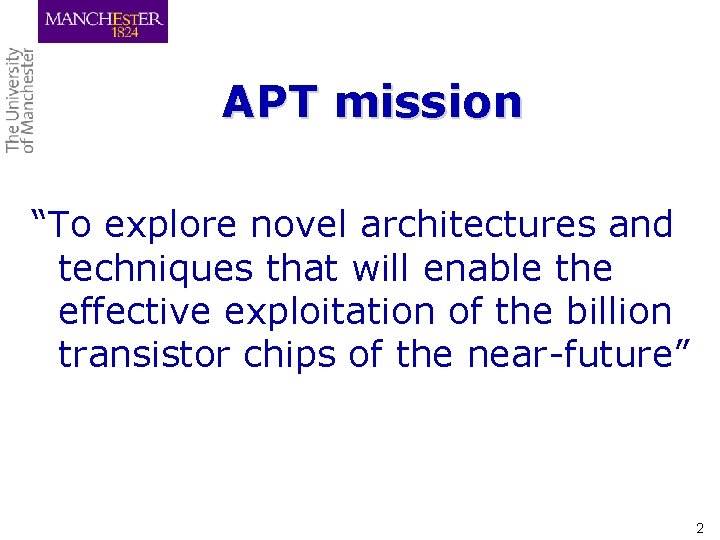 MANCHESTER
1824

The University
of Manchester

APT mission

“To explore novel architectures and techniques that will enable the effective exploitation of the billion transistor chips of the near-future”

2